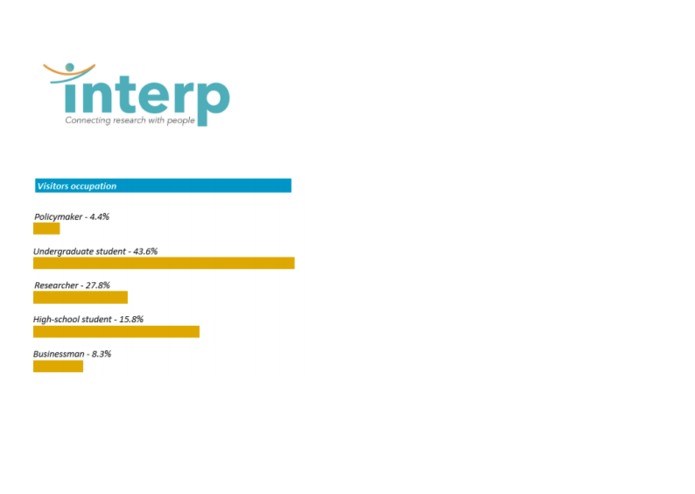 interp
Connecting research with people

Visitors occupation

Policymaker - 4.4%

Undergraduate student - 43.6%

Researcher - 27.8%

High-school student - 15.8%

Businessman - 8.3%